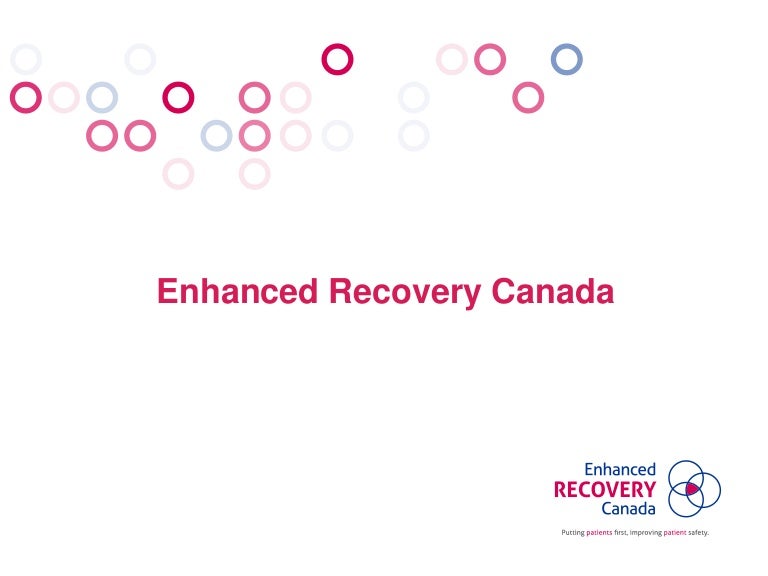 Enhanced Recovery Canada

Enhanced
RECOVERY
Canada

Putting patients first, improving patient safety.